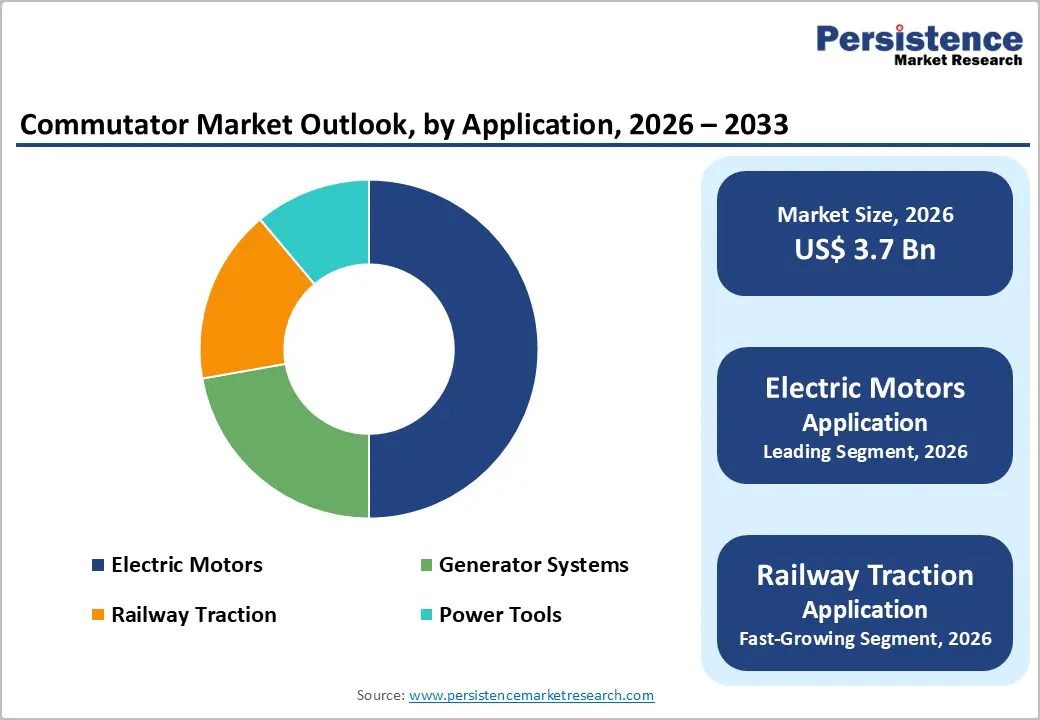 Persistence
Market Research

Commutator Market Outlook, by Application, 2026 – 2033

Electric Motors
Generator Systems
Railway Traction
Power Tools

Market Size, 2026
US$ 3.7 Bn

Electric Motors
Application
Leading Segment, 2026

Railway Traction
Application
Fast-Growing Segment, 2026

Source: www.persistencemarketresearch.com